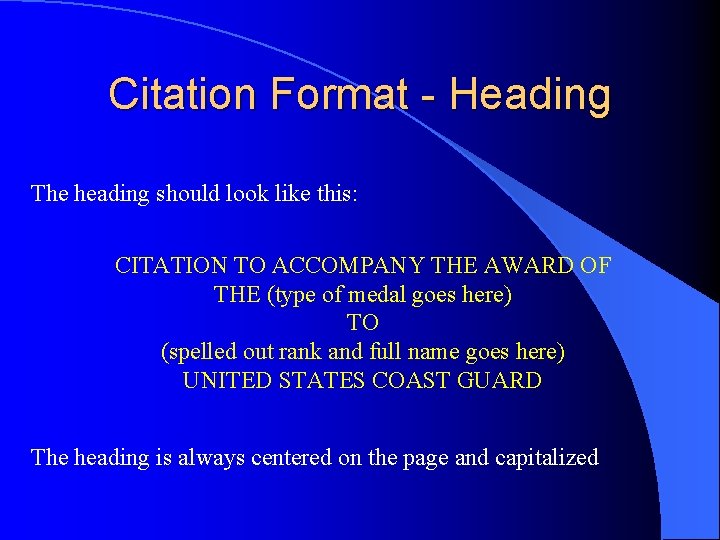 Citation Format - Heading

The heading should look like this:

CITATION TO ACCOMPANY THE AWARD OF
THE (type of medal goes here)
TO
(spelled out rank and full name goes here)
UNITED STATES COAST GUARD

The heading is always centered on the page and capitalized